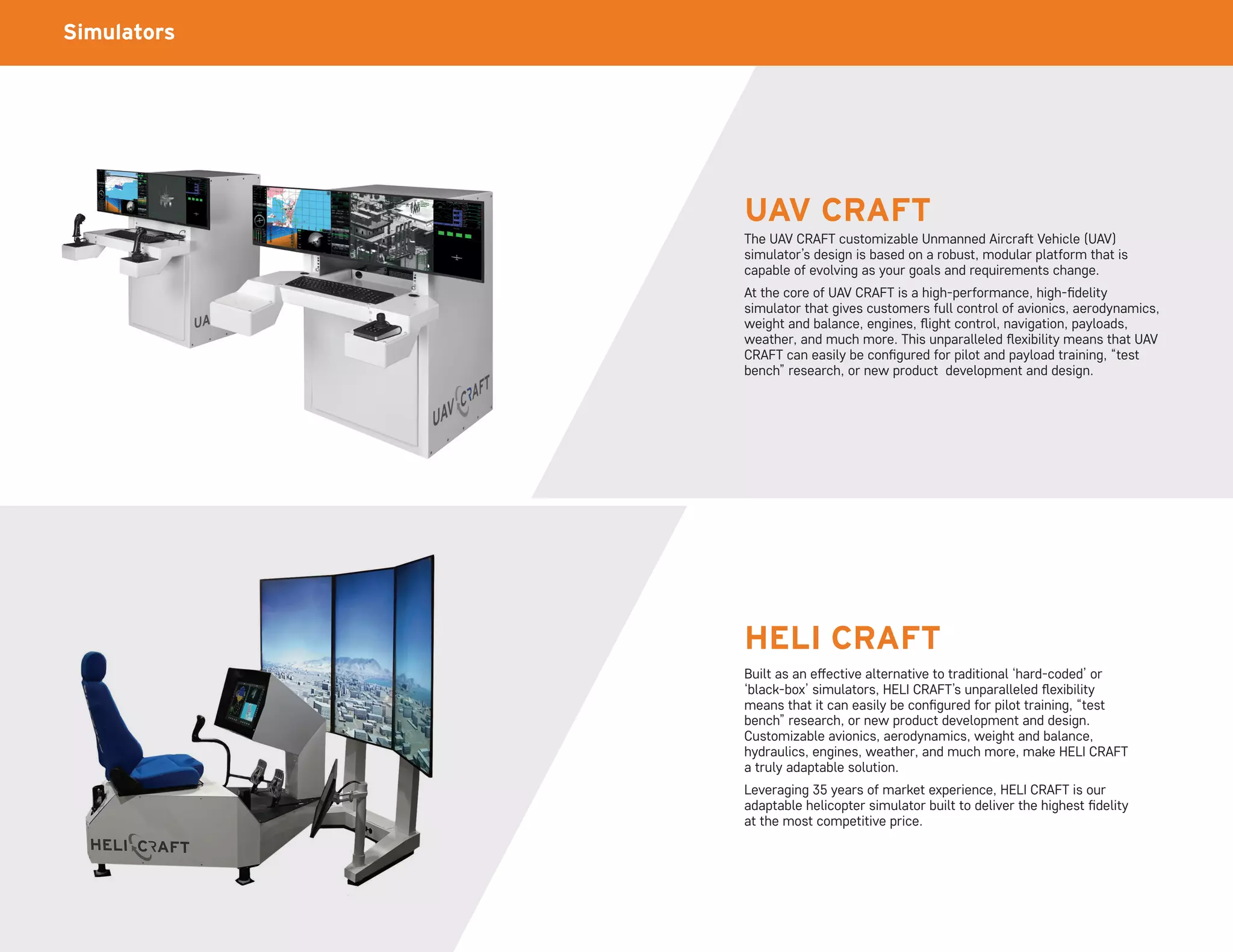 Simulators

UA

UAV CRAFT

UAV CRAFT

The UAV CRAFT customizable Unmanned Aircraft Vehicle (UAV) simulator's design is based on a robust, modular platform that is capable of evolving as your goals and requirements change.

At the core of UAV CRAFT is a high-performance, high-fidelity simulator that gives customers full control of avionics, aerodynamics, weight and balance, engines, flight control, navigation, payloads, weather, and much more. This unparalleled flexibility means that UAV CRAFT can easily be configured for pilot and payload training, "test bench" research, or new product development and design.

HELI CRAFT

HELI CRAFT

Built as an effective alternative to traditional 'hard-coded' or 'black-box' simulators, HELI CRAFT's unparalleled flexibility means that it can easily be configured for pilot training, "test bench" research, or new product development and design. Customizable avionics, aerodynamics, weight and balance, hydraulics, engines, weather, and much more, make HELI CRAFT a truly adaptable solution.

Leveraging 35 years of market experience, HELI CRAFT is our adaptable helicopter simulator built to deliver the highest fidelity at the most competitive price.